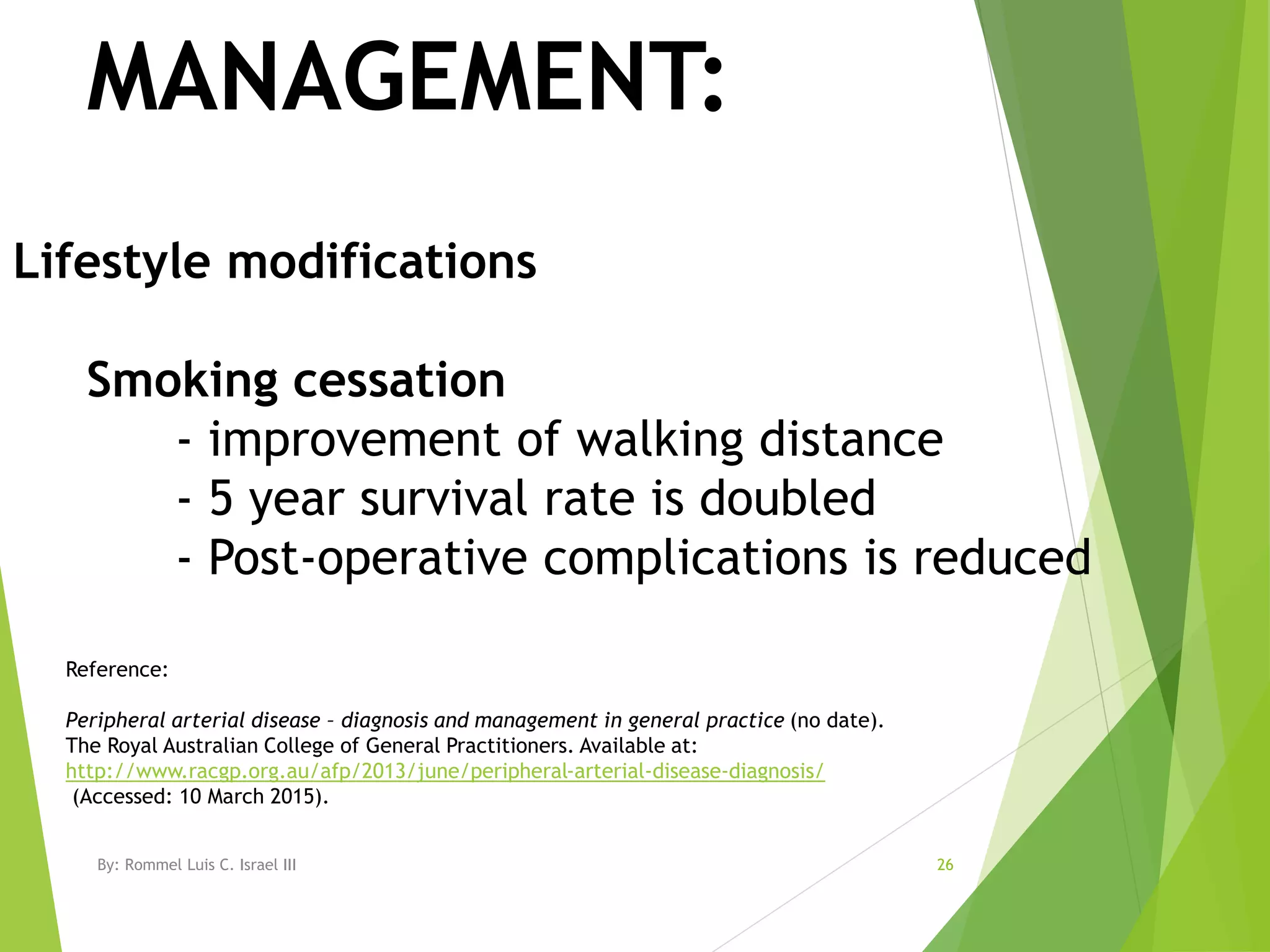 MANAGEMENT:

Lifestyle modifications

Smoking cessation
- improvement of walking distance
- 5 year survival rate is doubled
- Post-operative complications is reduced

Reference:

Peripheral arterial disease – diagnosis and management in general practice (no date). The Royal Australian College of General Practitioners. Available at: http://www.racgp.org.au/afp/2013/june/peripheral-arterial-disease-diagnosis/ (Accessed: 10 March 2015).

By: Rommel Luis C. Israel III

26